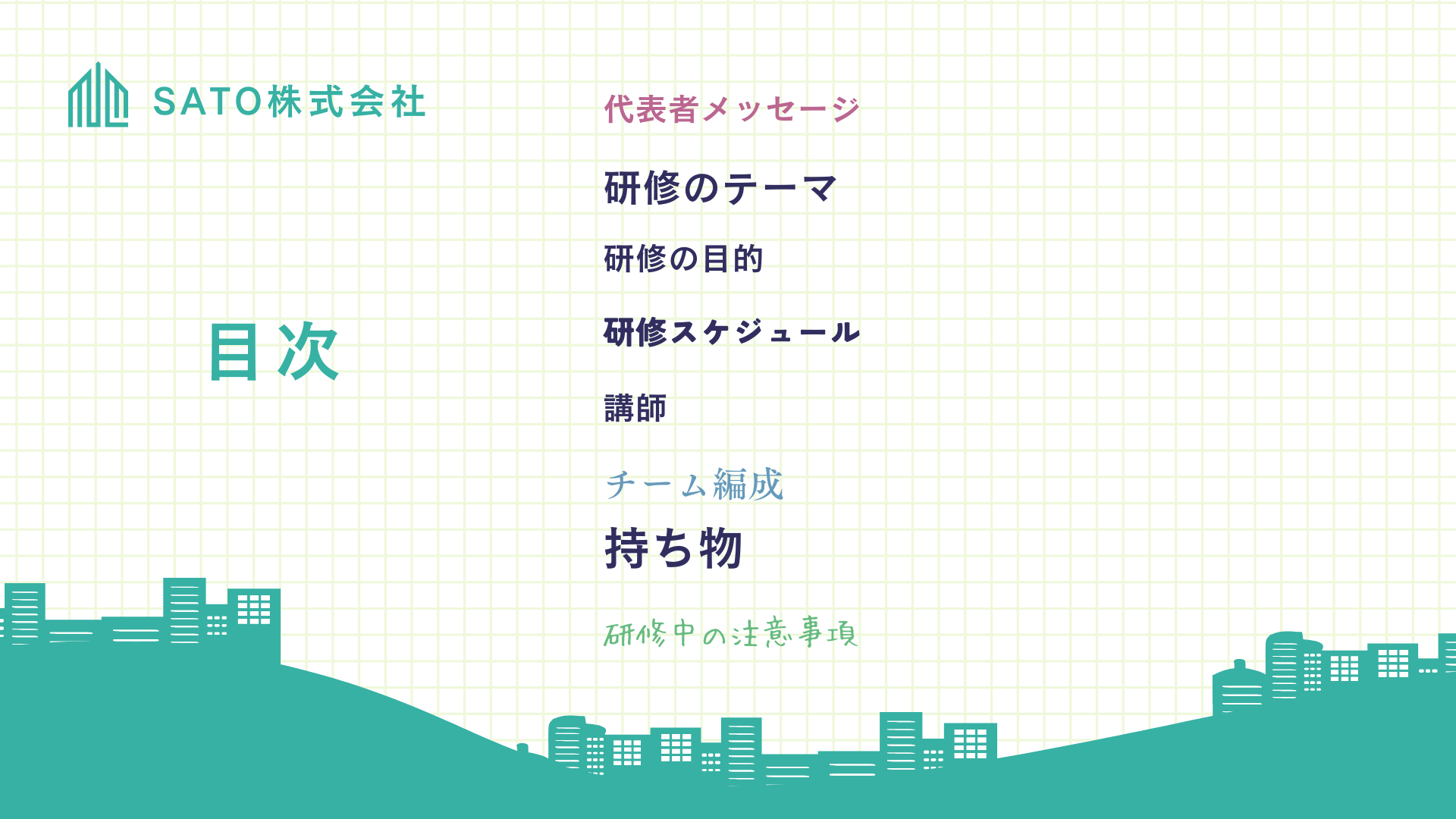 SATO株式会社

目次

代表者メッセージ

研修のテーマ

研修の目的

研修スケジュール

講師

チーム編成

持ち物

研修中の注意事項